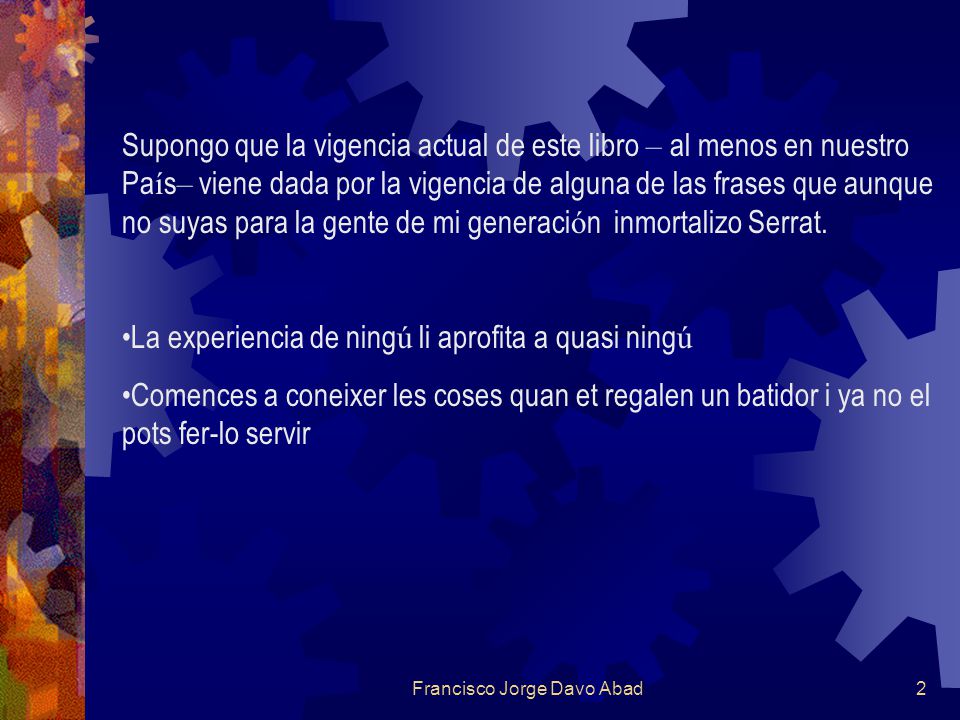 Supongo que la vigencia actual de este libro – al menos en nuestro País– viene dada por la vigencia de alguna de las frases que aunque no suyas para la gente de mi generación inmortalizo Serrat.

•La experiencia de ningú li aprofita a quasi ningú

•Comences a coneixer les coses quan et regalen un batidor i ya no el pots fer-lo servir

Francisco Jorge Davo Abad

2